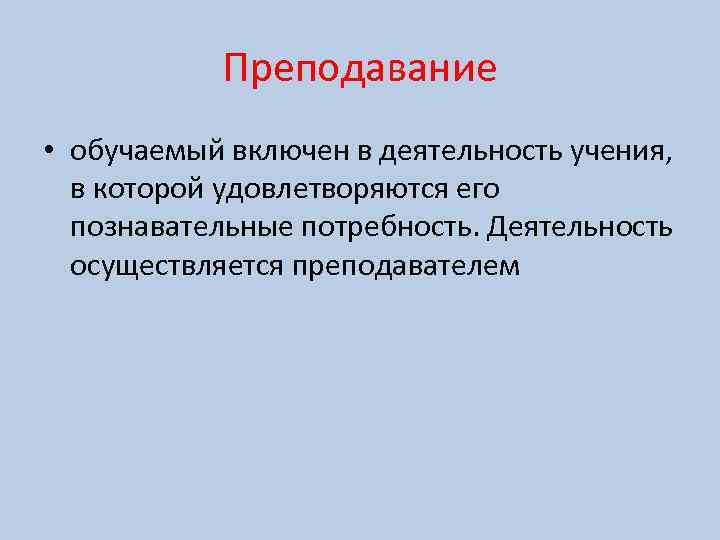 Преподавание

• обучаемый включен в деятельность учения, в которой удовлетворяются его познавательные потребность. Деятельность осуществляется преподавателем